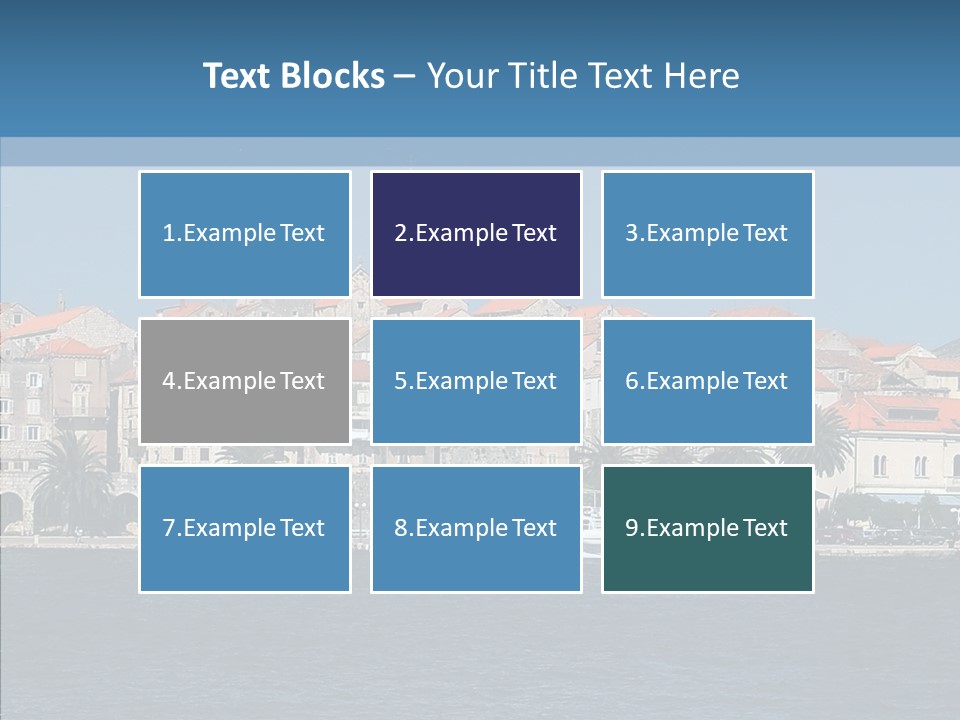 Text Blocks – Your Title Text Here

1.Example Text

2.Example Text

3.Example Text

4.Example Text

5.Example Text

6.Example Text

7.Example Text

8.Example Text

9.Example Text